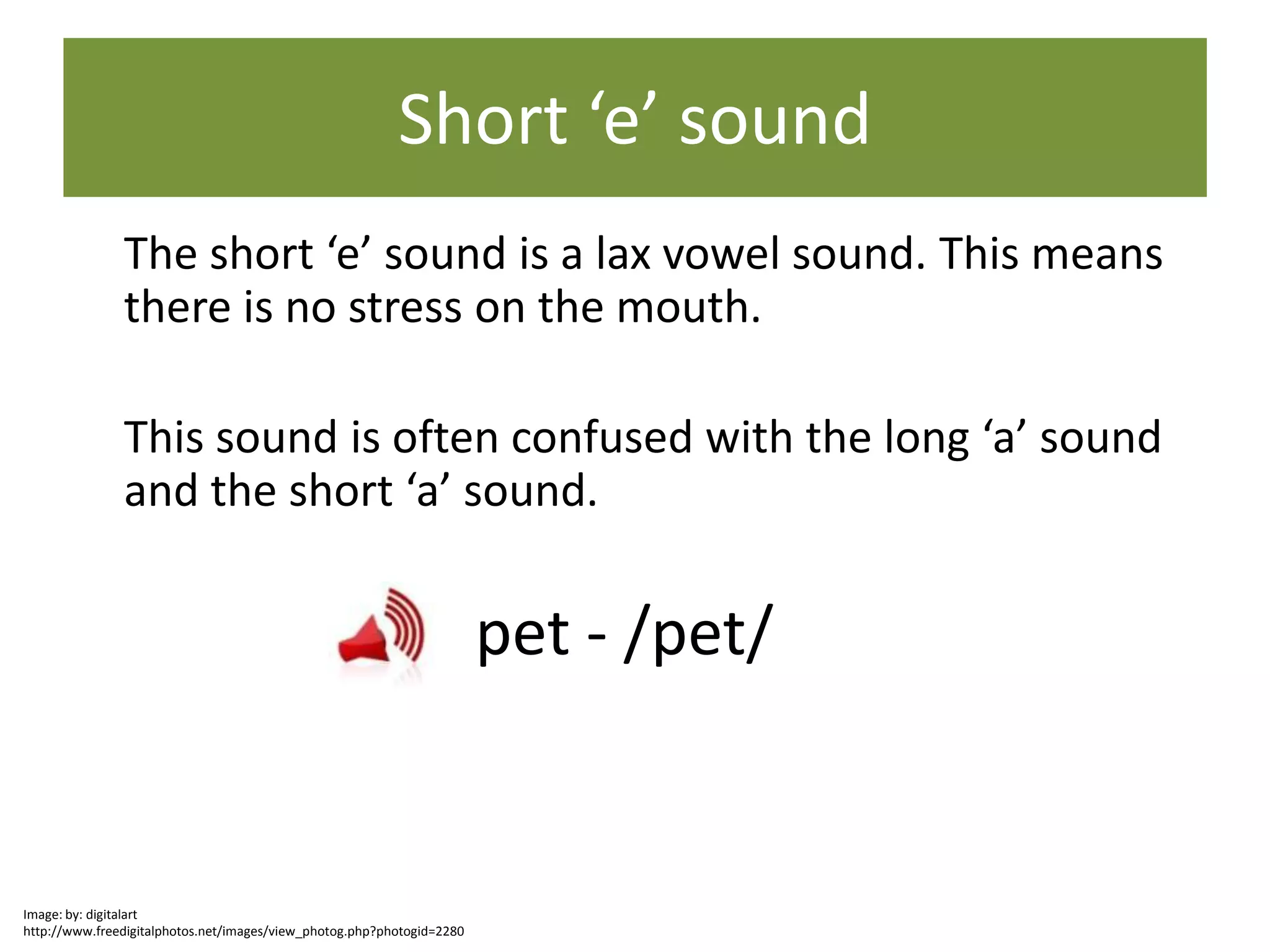 Short ‘e’ sound

The short ‘e’ sound is a lax vowel sound. This means there is no stress on the mouth.

This sound is often confused with the long ‘a’ sound and the short ‘a’ sound.

pet - /pet/

Image: by: digitalart
http://www.freedigitalphotos.net/images/view_photog.php?photogid=2280